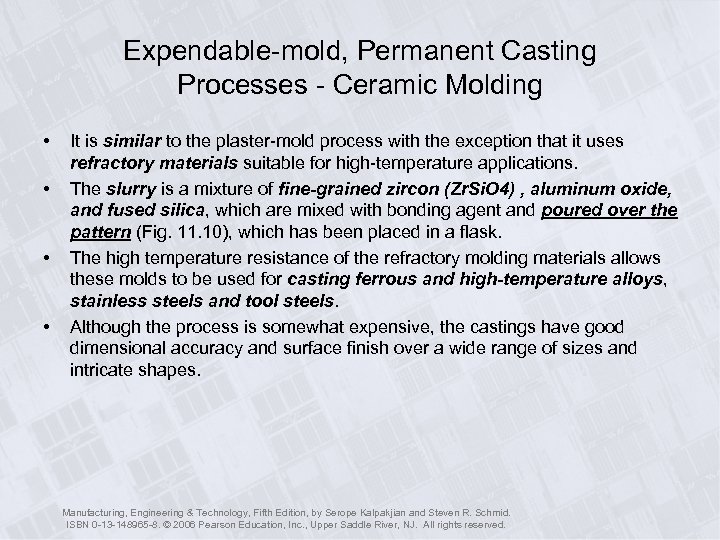 Expendable-mold, Permanent Casting Processes - Ceramic Molding

• It is similar to the plaster-mold process with the exception that it uses refractory materials suitable for high-temperature applications.

• The slurry is a mixture of fine-grained zircon (ZrSiO4) , aluminum oxide, and fused silica, which are mixed with bonding agent and poured over the pattern (Fig. 11.10), which has been placed in a flask.

• The high temperature resistance of the refractory molding materials allows these molds to be used for casting ferrous and high-temperature alloys, stainless steels and tool steels.

• Although the process is somewhat expensive, the castings have good dimensional accuracy and surface finish over a wide range of sizes and intricate shapes.

Manufacturing, Engineering & Technology, Fifth Edition, by Serope Kalpakjian and Steven R. Schmid. ISBN 0-13-148965-8. © 2006 Pearson Education, Inc., Upper Saddle River, NJ. All rights reserved.